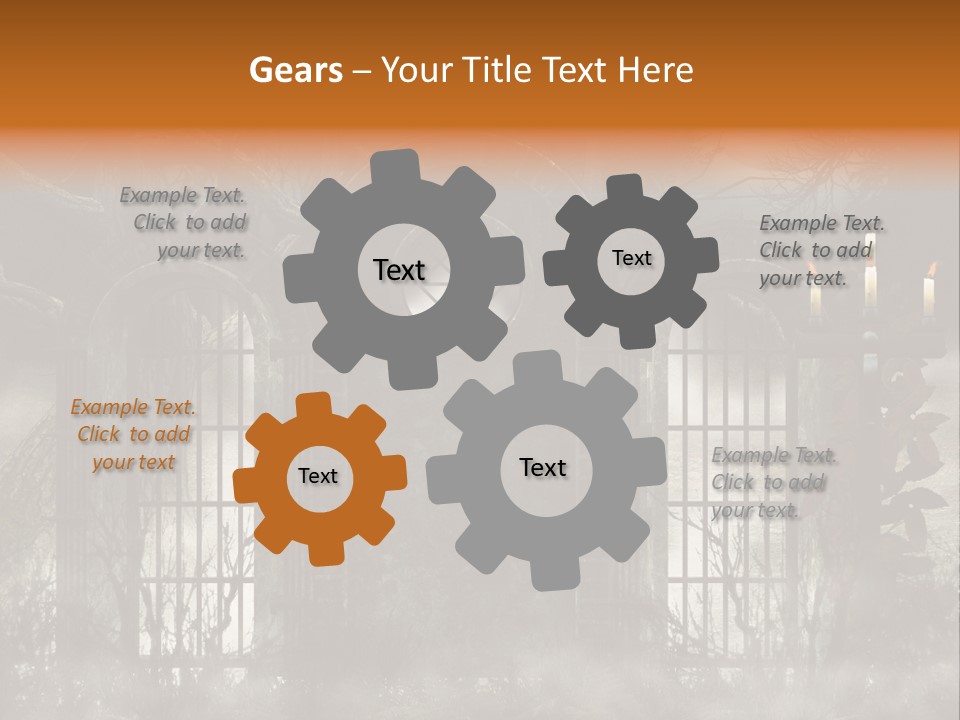 Gears – Your Title Text Here

Example Text. Click to add your text.

Text

Text

Example Text. Click to add your text.

Example Text. Click to add your text

Text

Text

Example Text. Click to add your text.